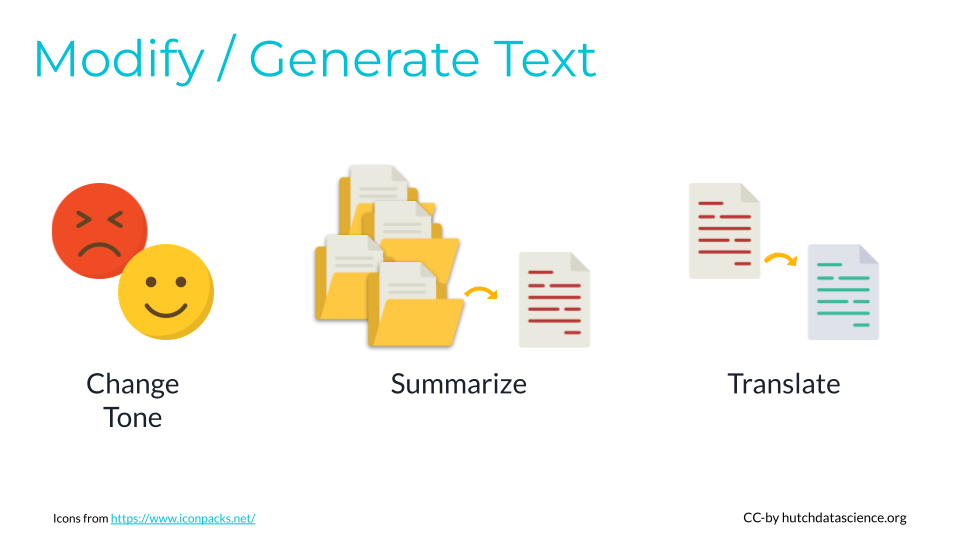 Modify / Generate Text

Change Tone

Summarize

Translate

Icons from https://www.iconpacks.net/

CC-by hutchdatascience.org